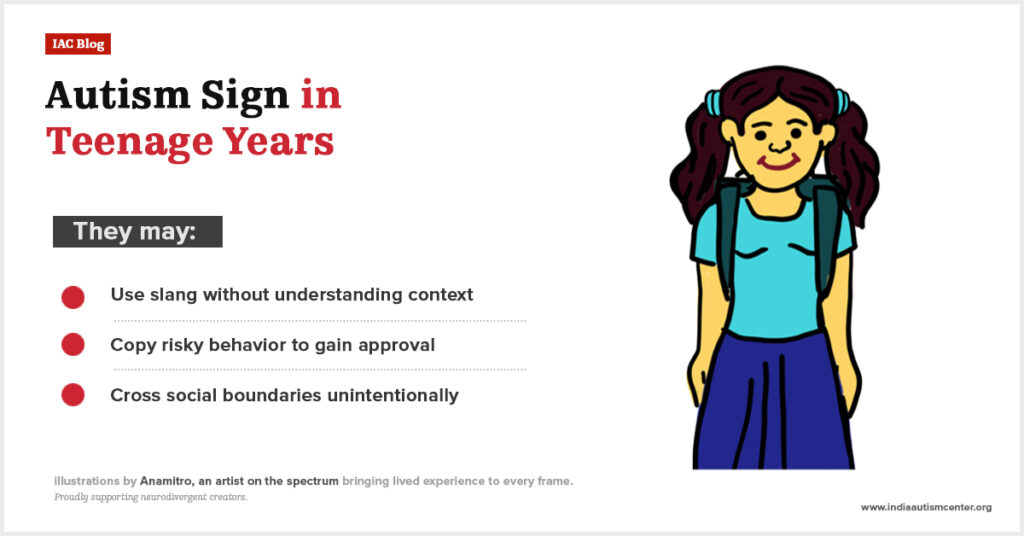 IAC Blog

Autism Sign in Teenage Years

They may:

Use slang without understanding context

Copy risky behavior to gain approval

Cross social boundaries unintentionally

illustrations by Anamitro, an artist on the spectrum bringing lived experience to every frame.
Proudly supporting neurodivergent creators.

www.indiaautismcenter.org